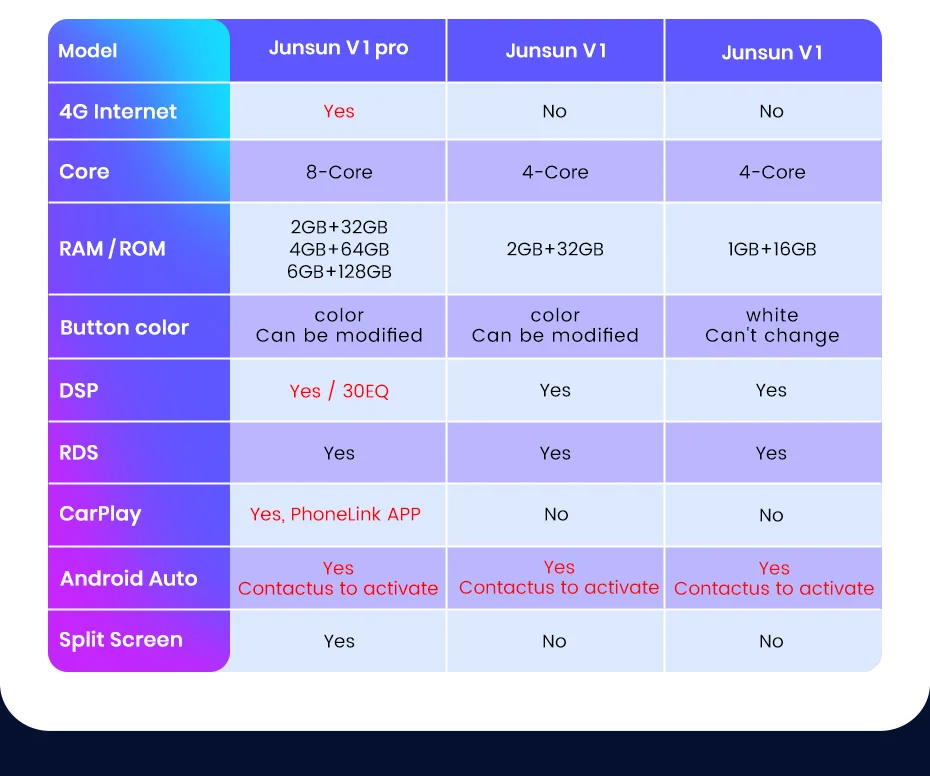 | Model | Junsun V1 pro | Junsun V1 | Junsun V1 |
|---|---|---|---|
| 4G Internet | Yes | No | No |
| Core | 8-Core | 4-Core | 4-Core |
| RAM / ROM | 2GB+32GB 4GB+64GB 6GB+128GB | 2GB+32GB | 1GB+16GB |
| Button color | color Can be modified | color Can be modified | white Can't change |
| DSP | Yes / 30EQ | Yes | Yes |
| RDS | Yes | Yes | Yes |
| CarPlay | Yes, PhoneLink APP | No | No |
| Android Auto | Yes Contactus to activate | Yes Contactus to activate | Yes Contactus to activate |
| Split Screen | Yes | No | No |